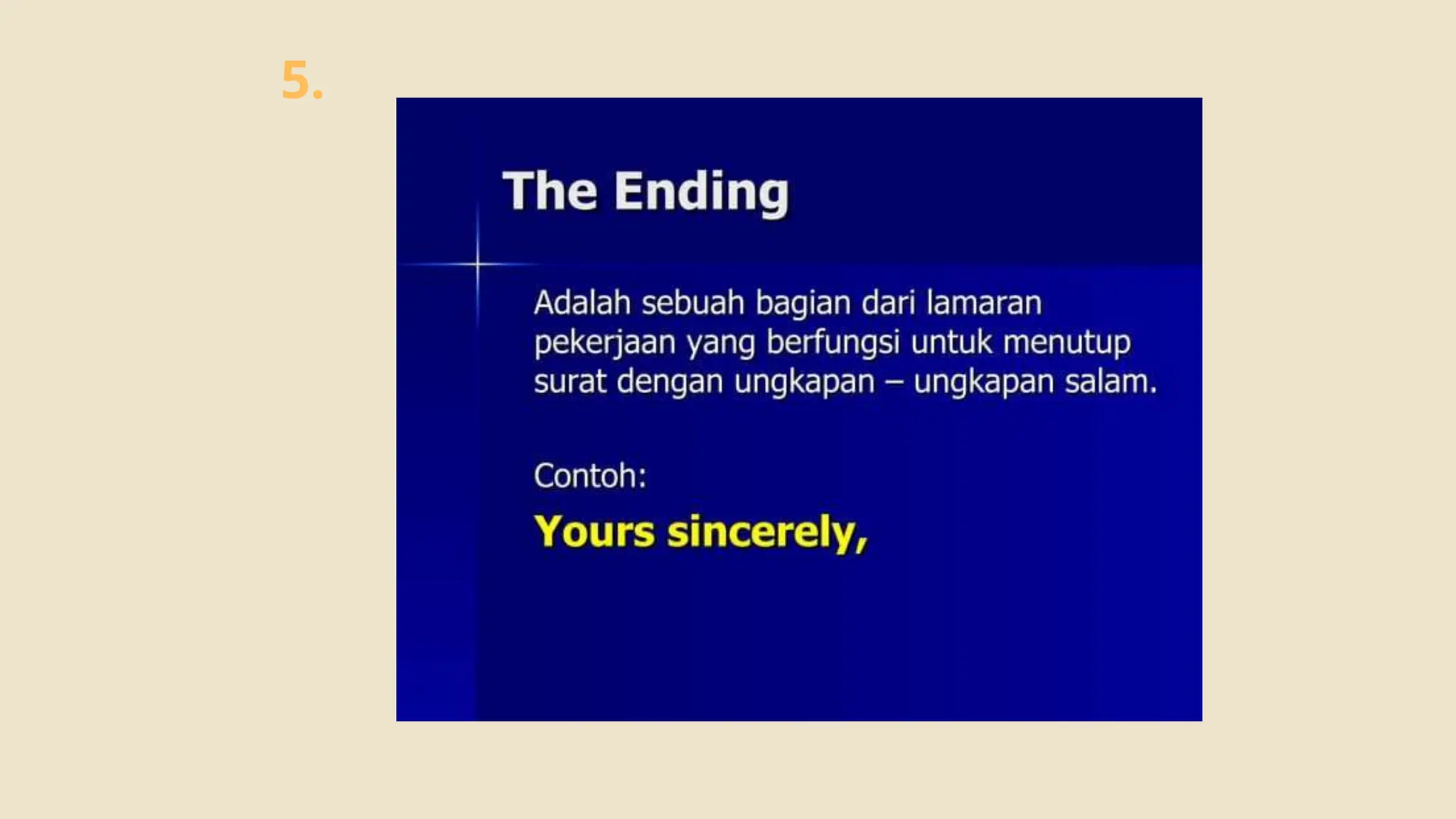 5.

The Ending

Adalah sebuah bagian dari lamaran pekerjaan yang berfungsi untuk menutup surat dengan ungkapan – ungkapan salam.

Contoh:

Yours sincerely,